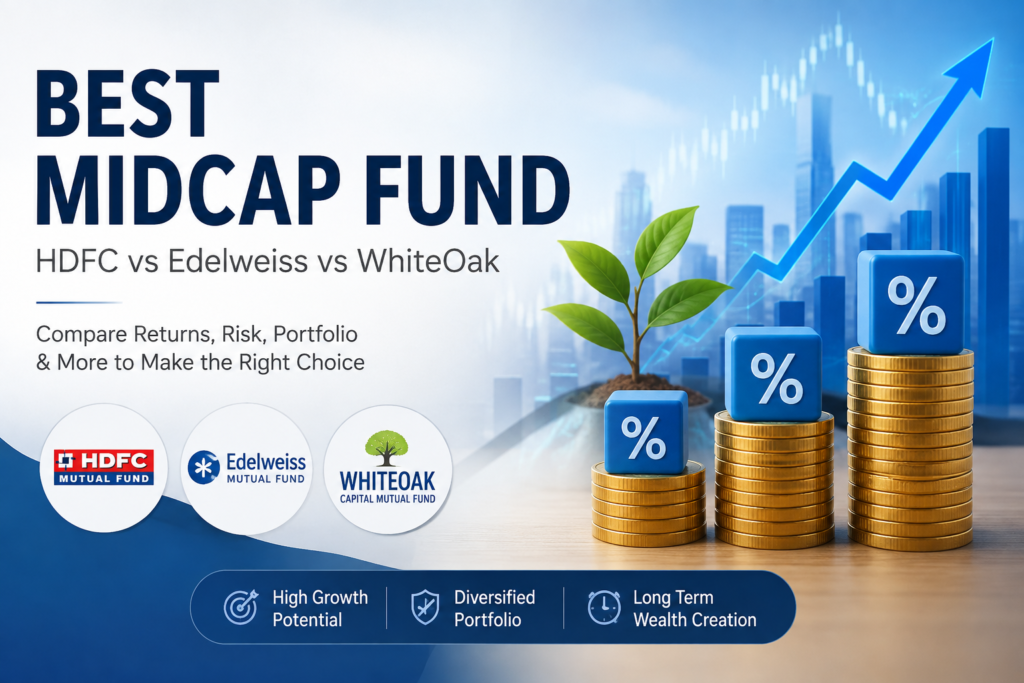 BEST MIDCAP FUND

HDFC vs Edelweiss vs WhiteOak

Compare Returns, Risk, Portfolio & More to Make the Right Choice

HDFC MUTUAL FUND

Edelweiss MUTUAL FUND

WHITEOAK CAPITAL MUTUAL FUND

%

%

%

High Growth Potential

Diversified Portfolio

Long Term Wealth Creation